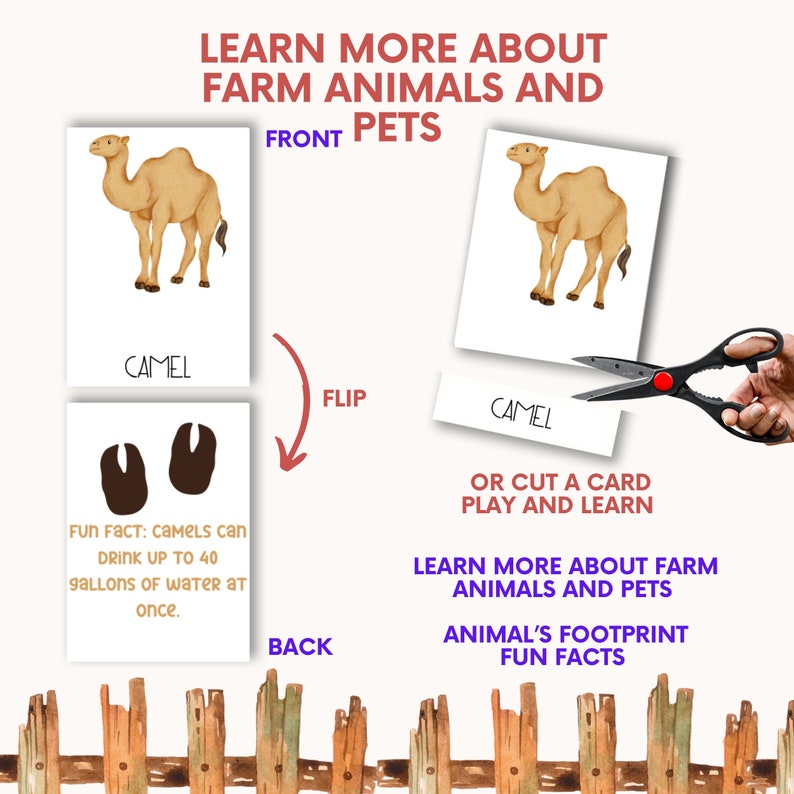 LEARN MORE ABOUT FARM ANIMALS AND PETS

FRONT

CAMEL

FLIP

Fun Fact: Camels can drink up to 40 gallons of water at once.

BACK

CAMEL

OR CUT A CARD PLAY AND LEARN

LEARN MORE ABOUT FARM ANIMALS AND PETS

ANIMAL'S FOOTPRINT FUN FACTS